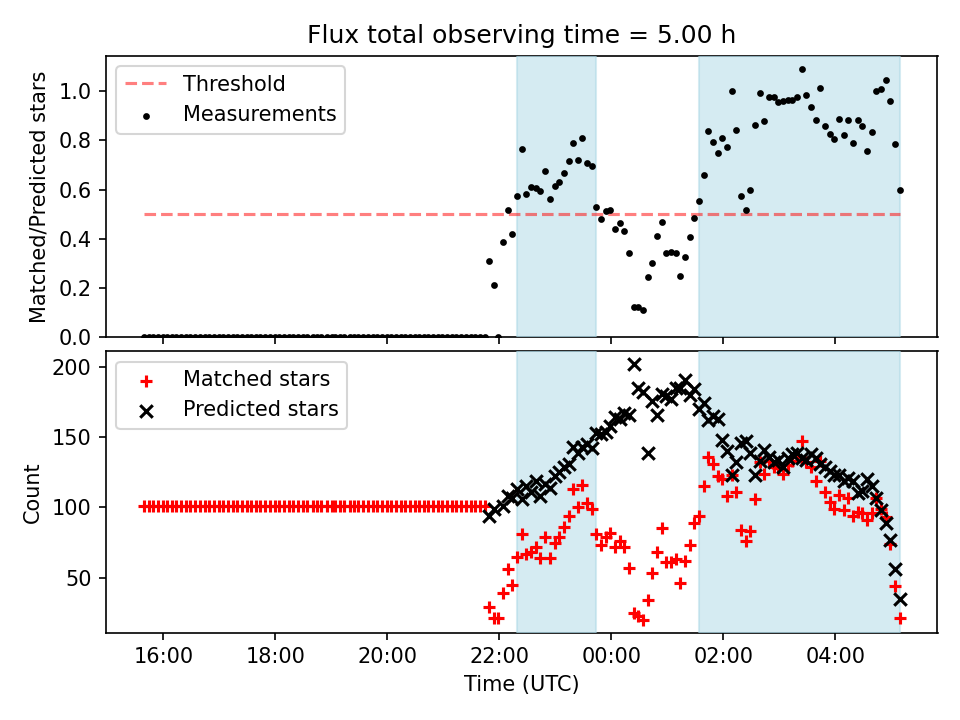 Flux total observing time = 5.00 h

Threshold
Measurements

Matched/Predicted stars

1.0
0.8
0.6
0.4
0.2
0.0

Matched stars
Predicted stars

Count

200
150
100
50

16:00
18:00
20:00
22:00
00:00
02:00
04:00

Time (UTC)